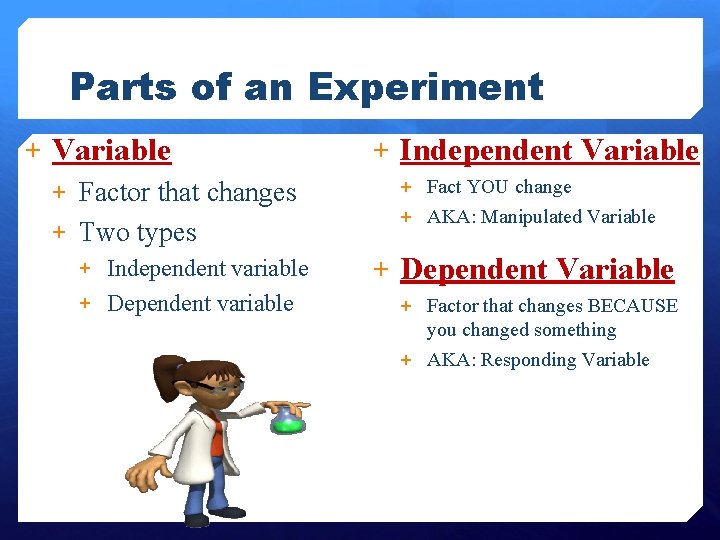 Parts of an Experiment

+ Variable
+ Factor that changes
+ Two types
+ Independent variable
+ Dependent variable

+ Independent Variable
+ Fact YOU change
+ AKA: Manipulated Variable

+ Dependent Variable
+ Factor that changes BECAUSE you changed something
+ AKA: Responding Variable